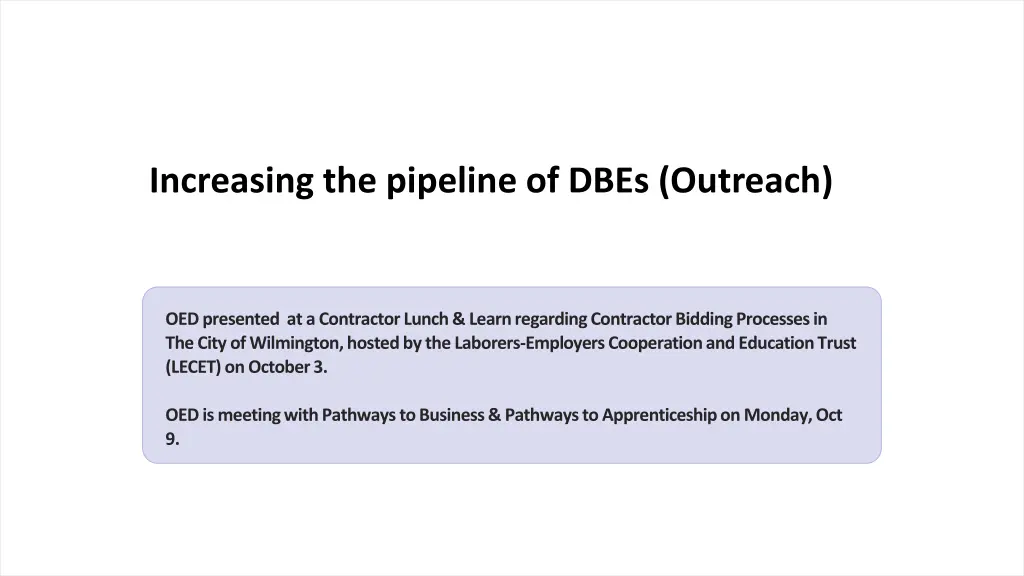 Increasing the pipeline of DBEs (Outreach)

OED presented at a Contractor Lunch & Learn regarding Contractor Bidding Processes in The City of Wilmington, hosted by the Laborers-Employers Cooperation and Education Trust (LECET) on October 3.

OED is meeting with Pathways to Business & Pathways to Apprenticeship on Monday, Oct 9.